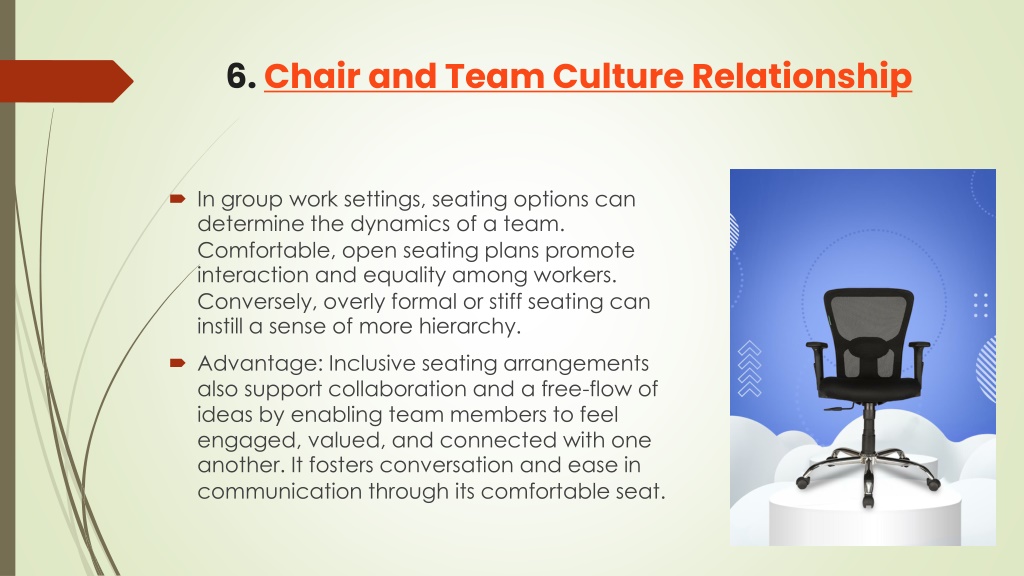 6. Chair and Team Culture Relationship

In group work settings, seating options can determine the dynamics of a team. Comfortable, open seating plans promote interaction and equality among workers. Conversely, overly formal or stiff seating can instill a sense of more hierarchy.

Advantage: Inclusive seating arrangements also support collaboration and a free-flow of ideas by enabling team members to feel engaged, valued, and connected with one another. It fosters conversation and ease in communication through its comfortable seat.